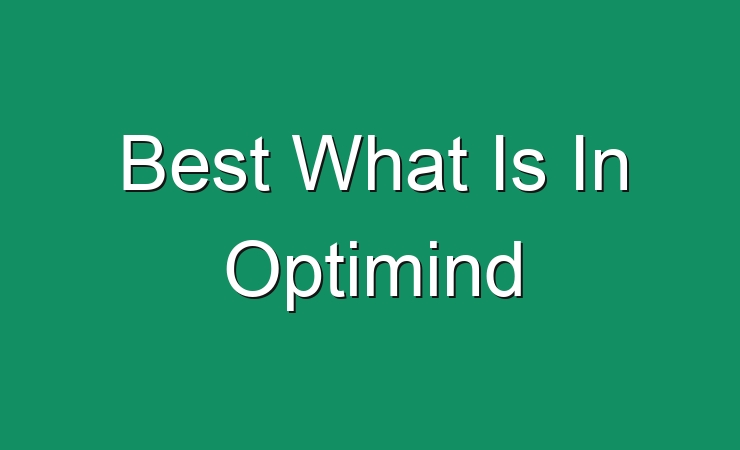 Best What Is In Optimind